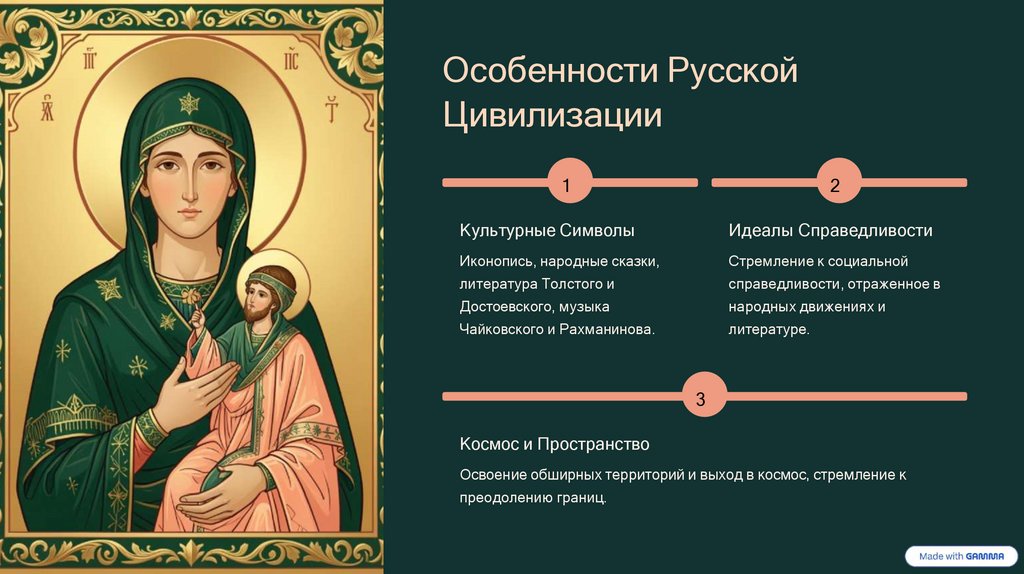 Особенности Русской Цивилизации

1

Культурные Символы

Иконопись, народные сказки, литература Толстого и Достоевского, музыка Чайковского и Рахманинова.

2

Идеалы Справедливости

Стремление к социальной справедливости, отраженное в народных движениях и литературе.

3

Космос и Пространство

Освоение обширных территорий и выход в космос, стремление к преодолению границ.

Made with GAMMA